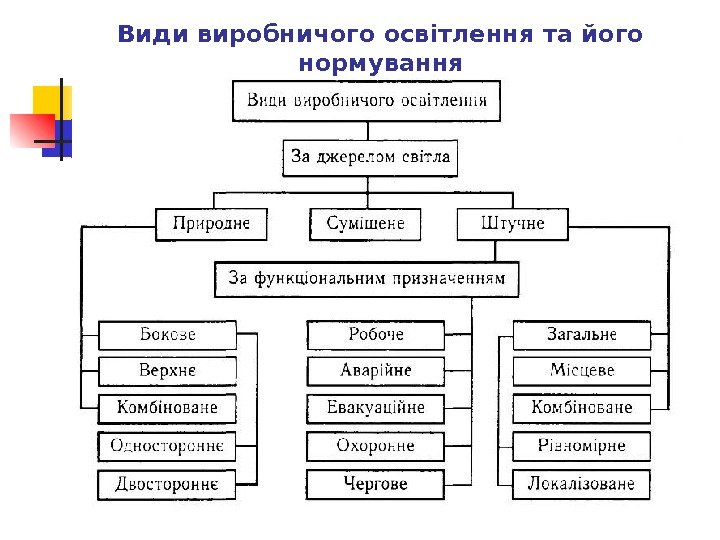 Види виробничого освітлення та його нормування

Види виробничого освітлення

За джерелом світла

Природне

Сумішене

Штучне

За функціональним призначенням

Бокове

Верхнє

Комбіноване

Одностороннє

Двостороннє

Робоче

Аварійне

Евакуаційне

Охоронне

Чергове

Загальне

Місцеве

Комбіноване

Рівномірне

Локалізоване